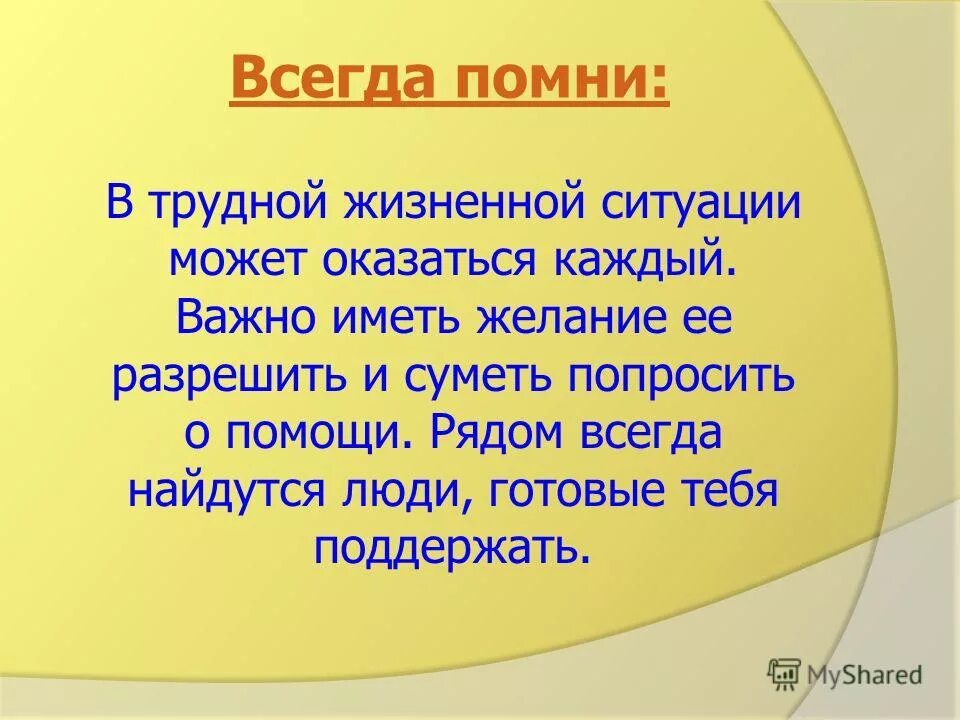 Всегда помни:

В трудной жизненной ситуации может оказаться каждый. Важно иметь желание ее разрешить и суметь попросить о помощи. Рядом всегда найдутся люди, готовые тебя поддержать.

MyShared